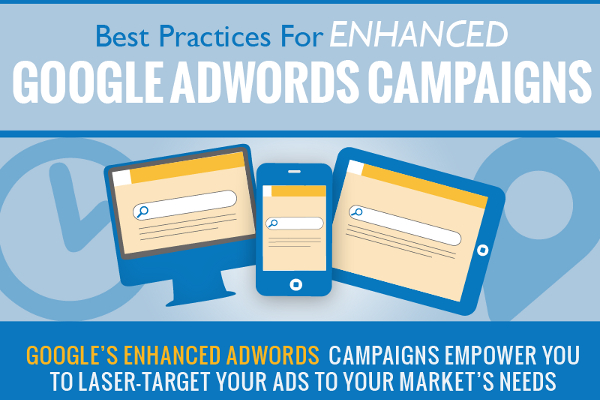 Best Practices For ENHANCED
GOOGLE ADWORDS CAMPAIGNS

GOOGLE'S ENHANCED ADWORDS CAMPAIGNS EMPOWER YOU TO LASER-TARGET YOUR ADS TO YOUR MARKET'S NEEDS